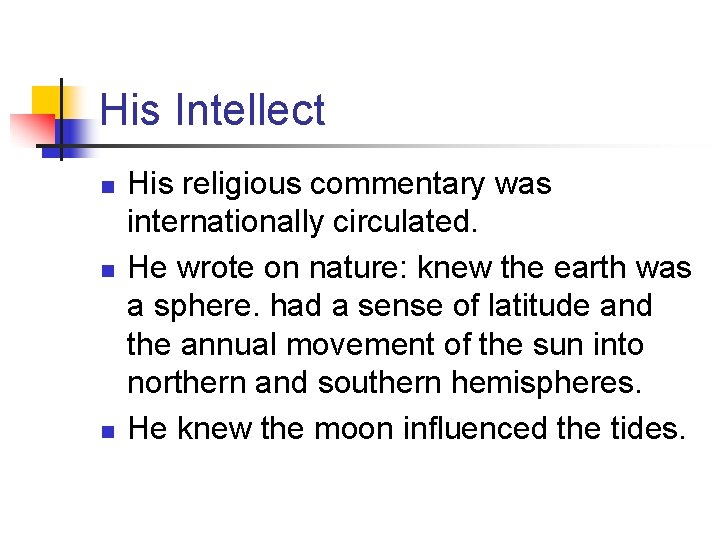 His Intellect

- His religious commentary was internationally circulated.
- He wrote on nature: knew the earth was a sphere. had a sense of latitude and the annual movement of the sun into northern and southern hemispheres.
- He knew the moon influenced the tides.